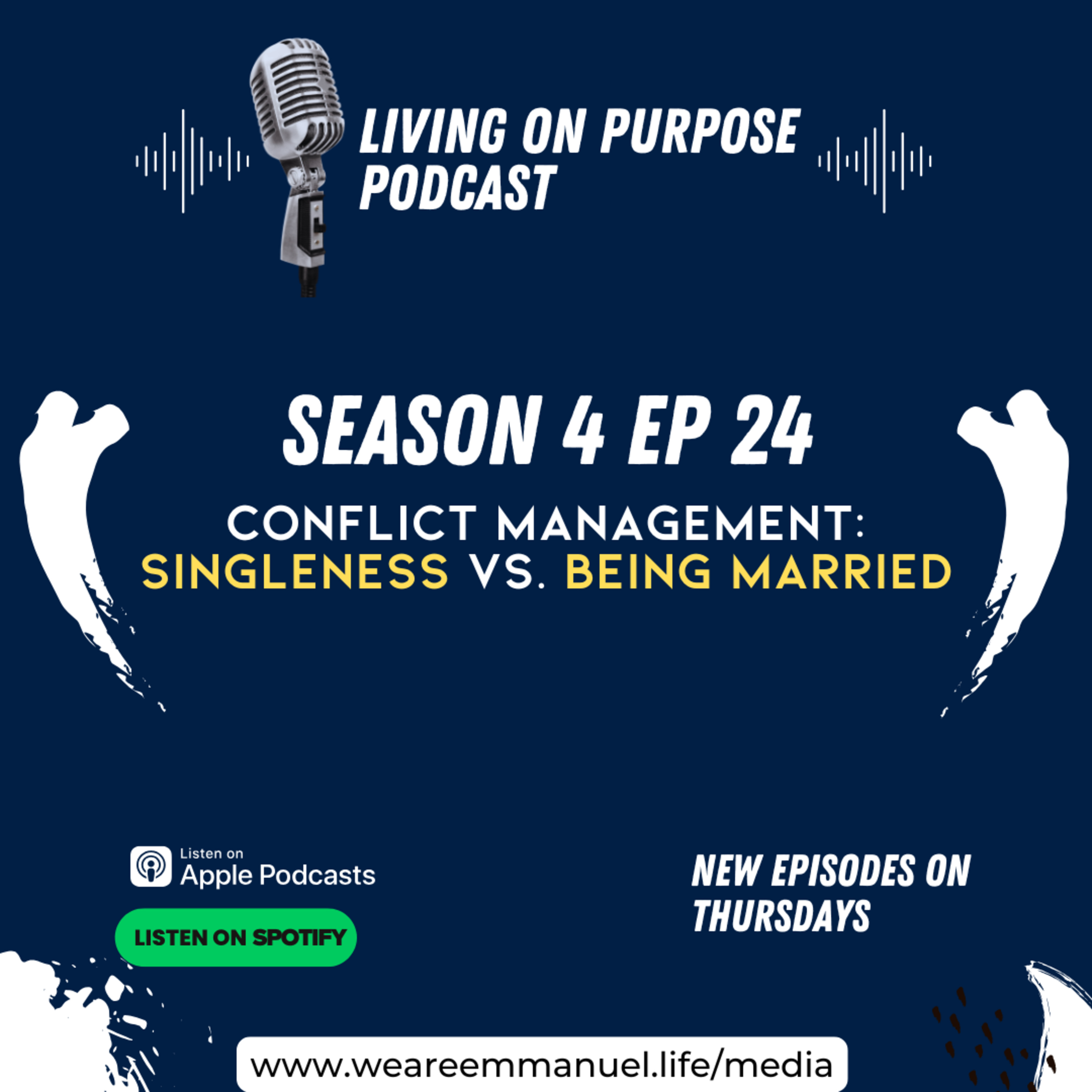 LIVING ON PURPOSE PODCAST

SEASON 4 EP 24

CONFLICT MANAGEMENT: SINGLENESS VS. BEING MARRIED

Listen on Apple Podcasts

LISTEN ON SPOTIFY

NEW EPISODES ON THURSDAYS

www.weareemmanuel.life/media